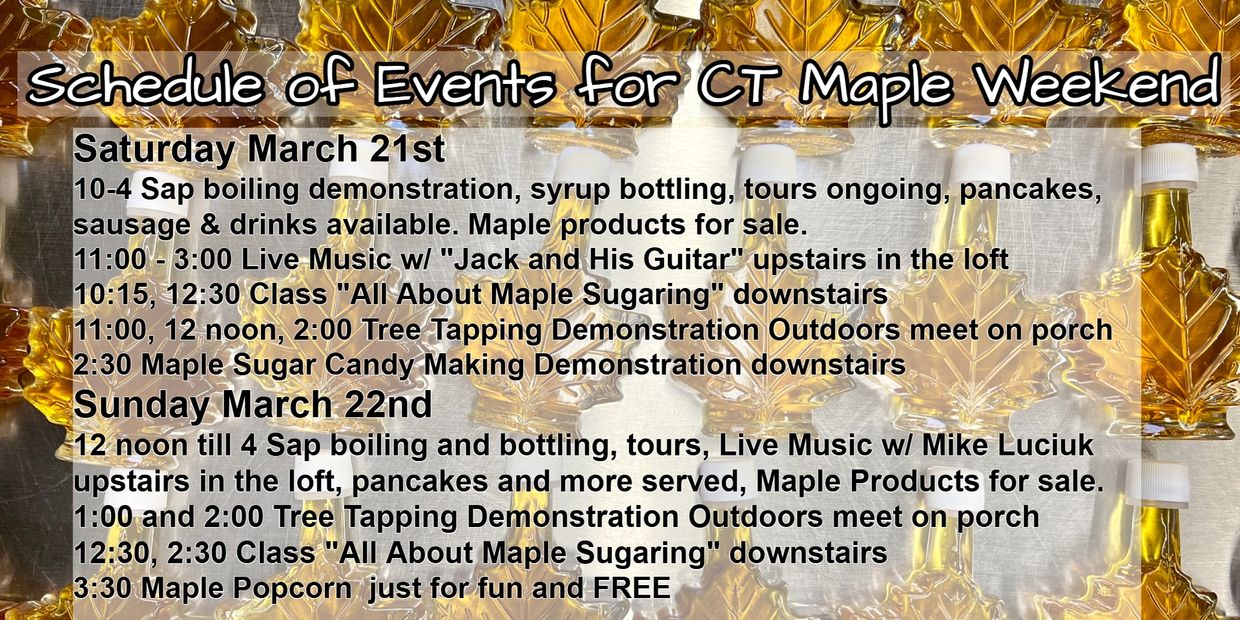 Schedule of Events for CT Maple Weekend

Saturday March 21st
10-4 Sap boiling demonstration, syrup bottling, tours ongoing, pancakes, sausage & drinks available. Maple products for sale.
11:00 - 3:00 Live Music w/ "Jack and His Guitar" upstairs in the loft
10:15, 12:30 Class "All About Maple Sugaring" downstairs
11:00, 12 noon, 2:00 Tree Tapping Demonstration Outdoors meet on porch
2:30 Maple Sugar Candy Making Demonstration downstairs

Sunday March 22nd
12 noon till 4 Sap boiling and bottling, tours, Live Music w/ Mike Luciuk upstairs in the loft, pancakes and more served, Maple Products for sale.
1:00 and 2:00 Tree Tapping Demonstration Outdoors meet on porch
12:30, 2:30 Class "All About Maple Sugaring" downstairs
3:30 Maple Popcorn just for fun and FREE